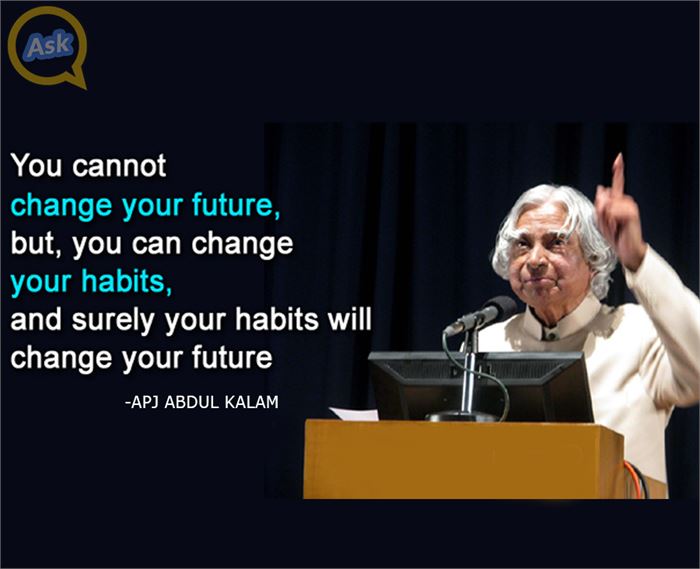 Ask

You cannot change your future, but, you can change your habits, and surely your habits will change your future

-APJ ABDUL KALAM